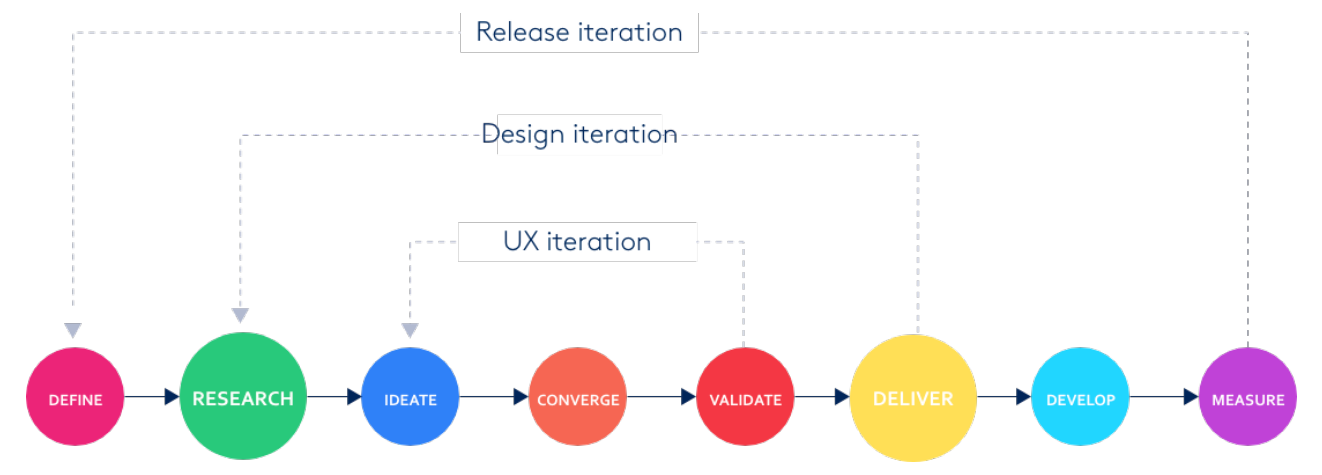 Release iteration

Design iteration

UX iteration

DEFINE

RESEARCH

IDEATE

CONVERGE

VALIDATE

DELIVER

DEVELOP

MEASURE